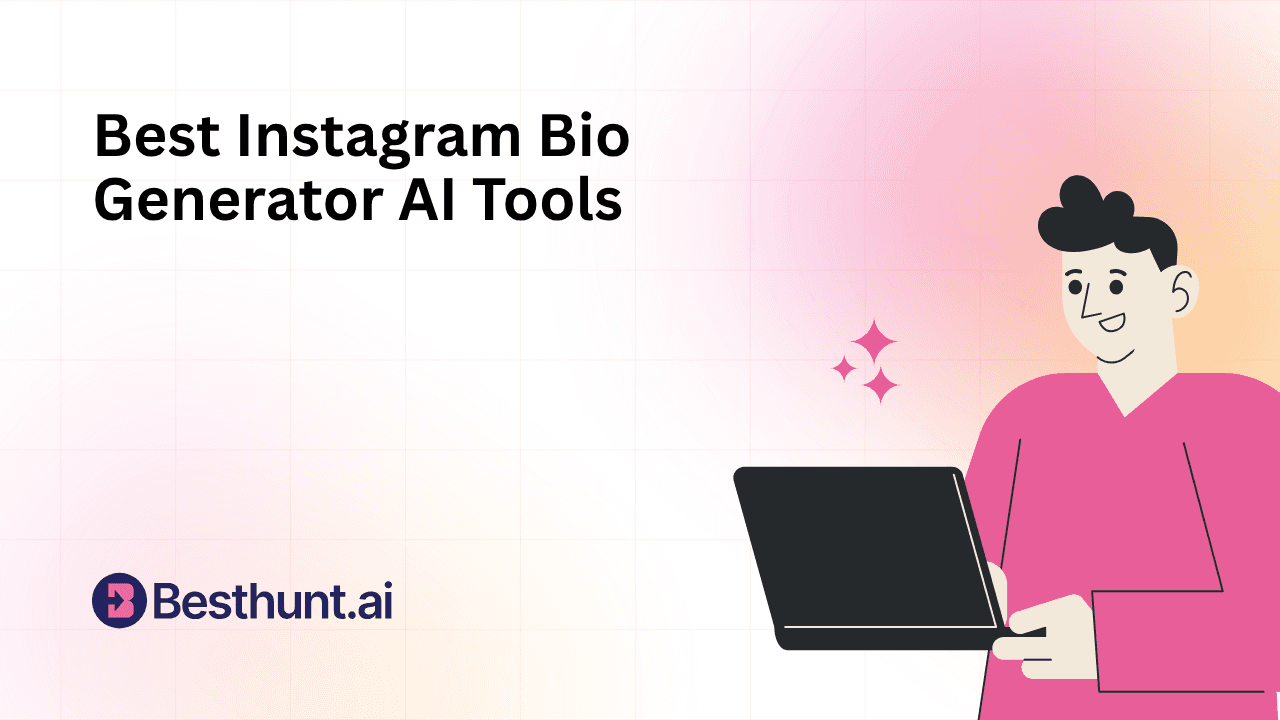 Best Instagram Bio Generator AI Tools

Besthunt.ai